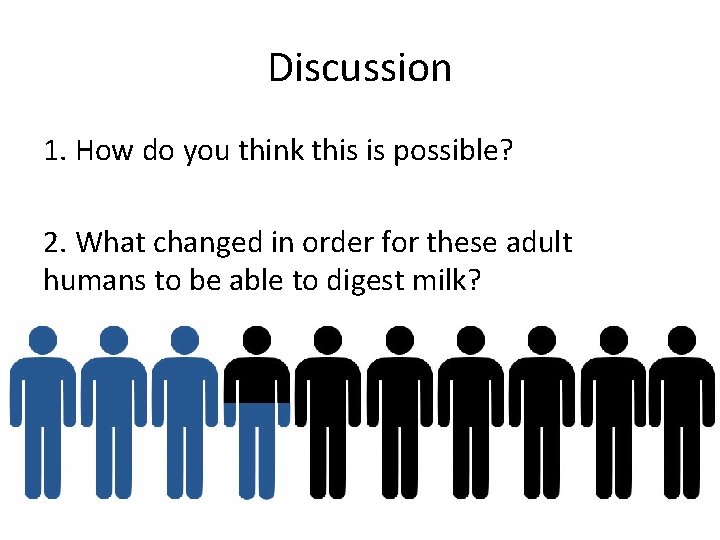 Discussion

1. How do you think this is possible?

2. What changed in order for these adult humans to be able to digest milk?